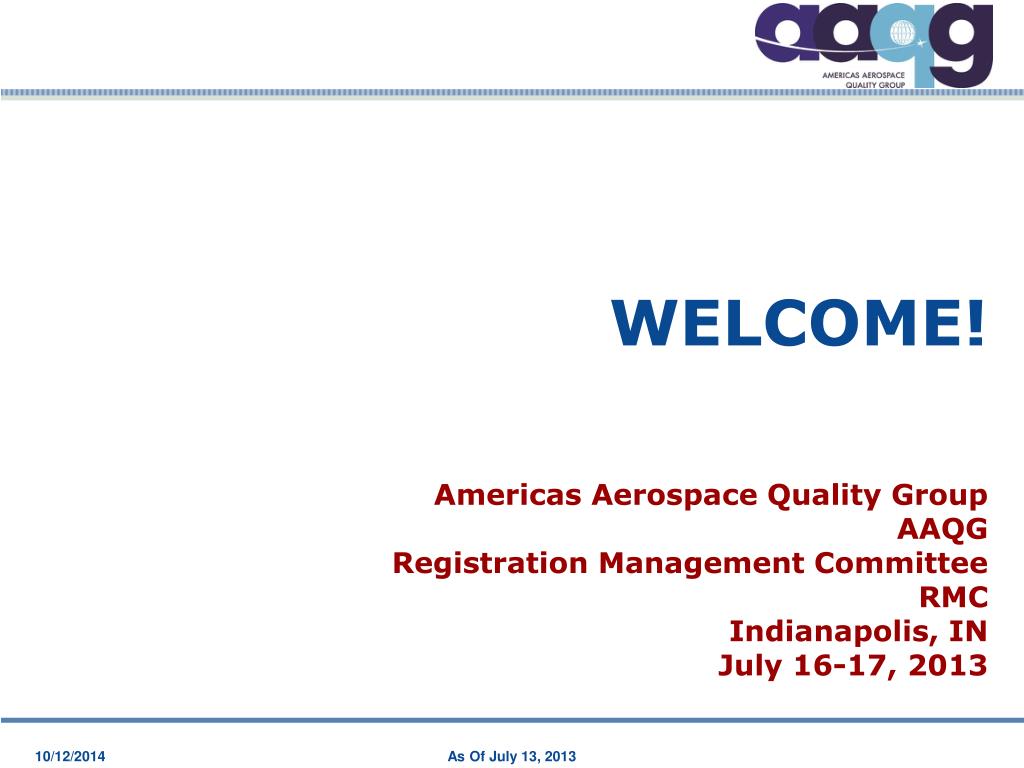 aaqg
AMERICAS AEROSPACE QUALITY GROUP

WELCOME!

Americas Aerospace Quality Group
AAQG
Registration Management Committee
RMC
Indianapolis, IN
July 16-17, 2013

10/12/2014

As Of July 13, 2013